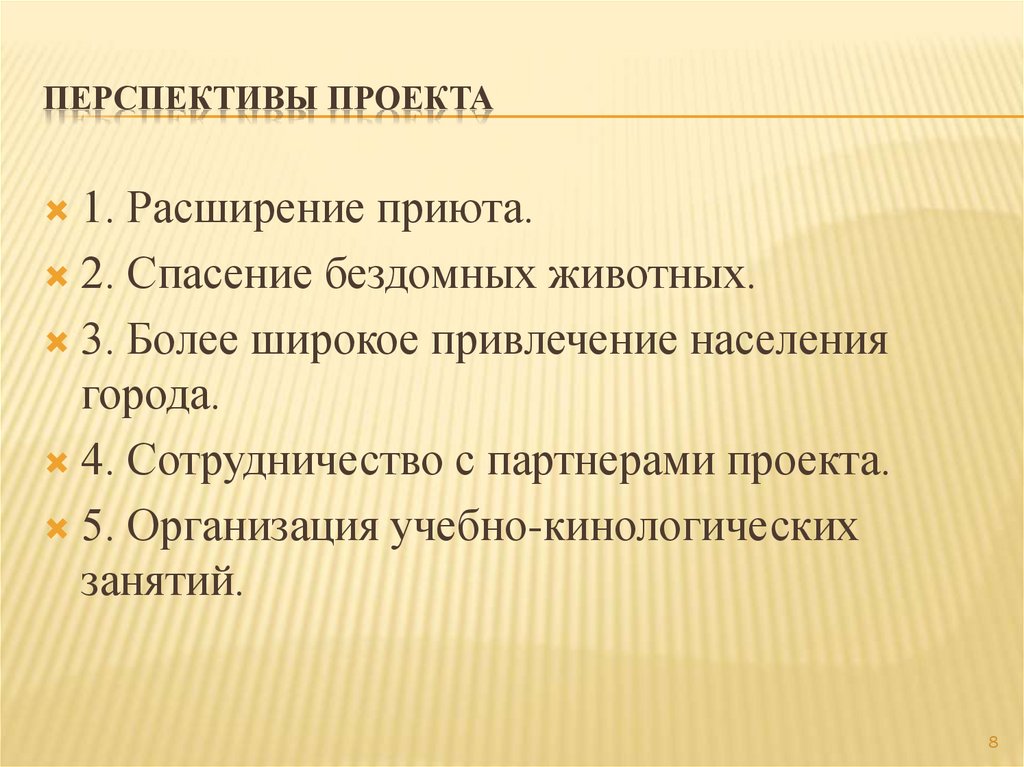 ПЕРСПЕКТИВЫ ПРОЕКТА

1. Расширение приюта.

2. Спасение бездомных животных.

3. Более широкое привлечение населения города.

4. Сотрудничество с партнерами проекта.

5. Организация учебно-кинологических занятий.

8